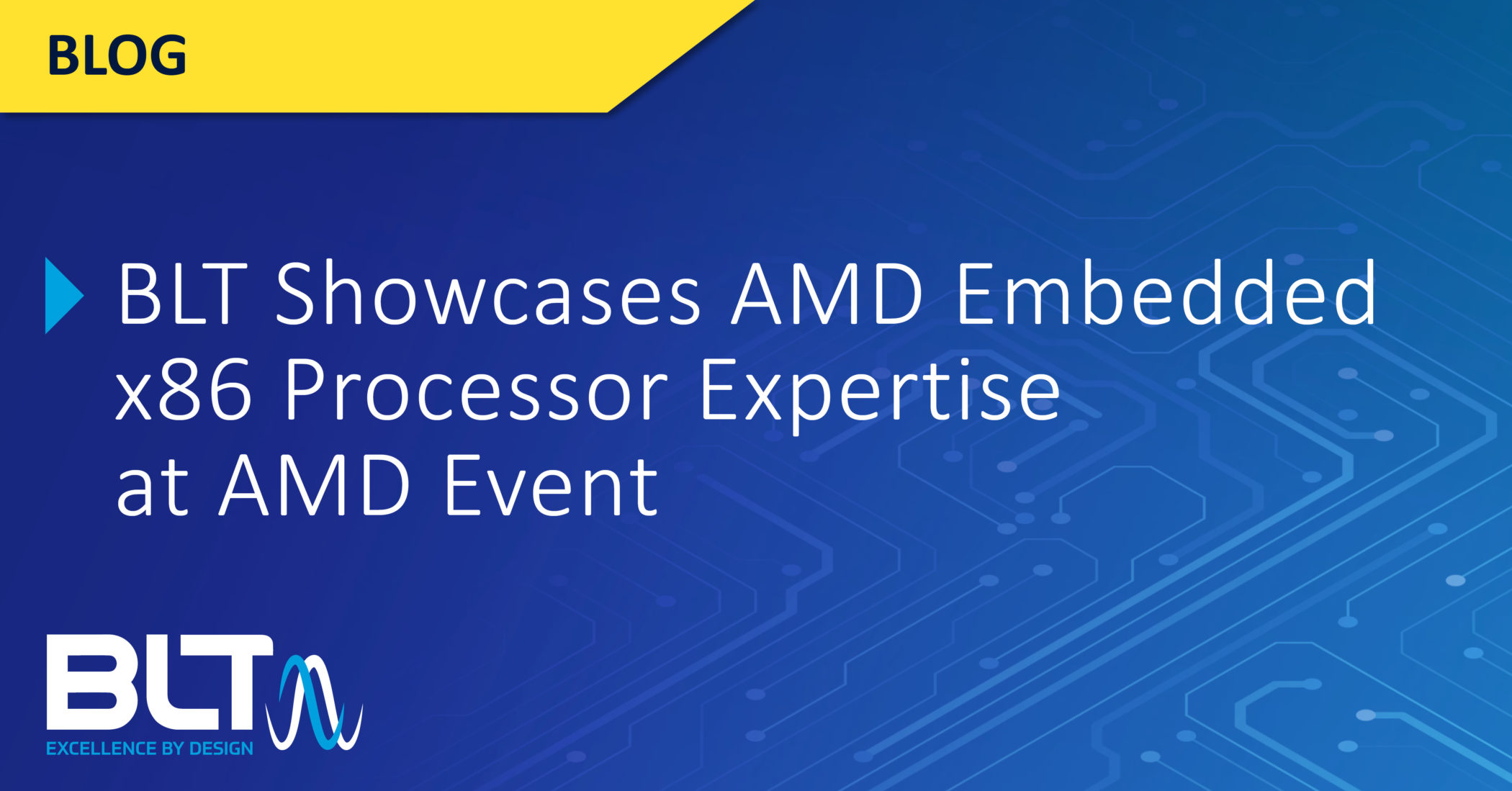 BLOG

BLT Showcases AMD Embedded x86 Processor Expertise at AMD Event

BLT
EXCELLENCE BY DESIGN